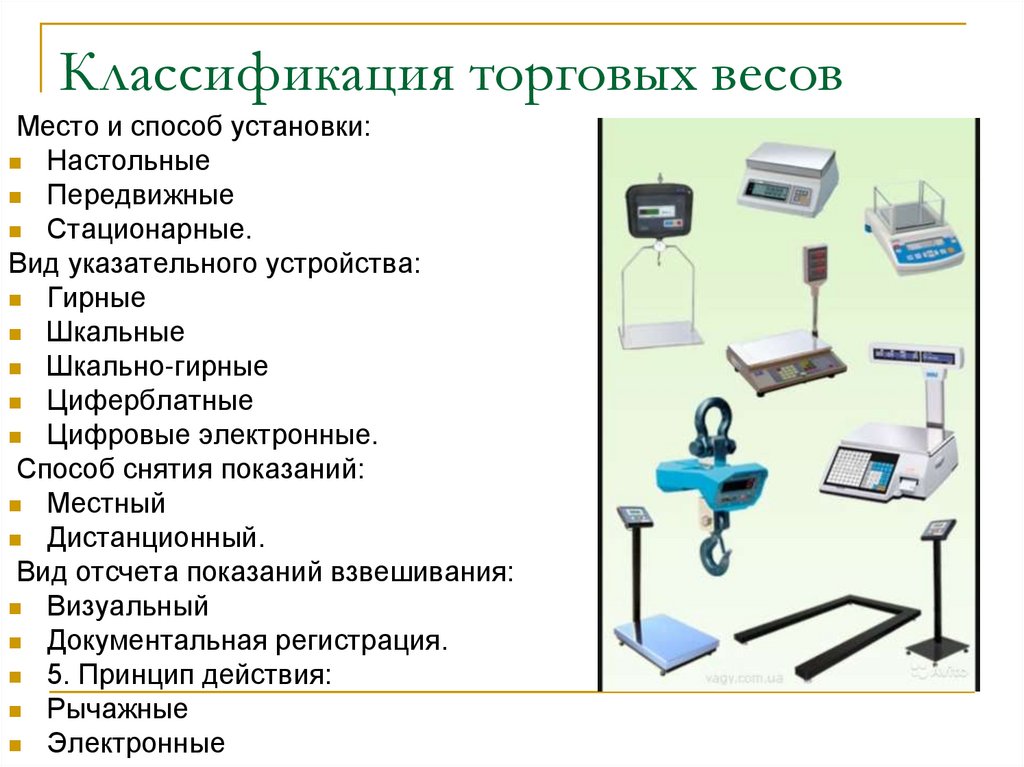 Классификация торговых весов

Место и способ установки:
- Настольные
- Передвижные
- Стационарные.

Вид указательного устройства:
- Гирные
- Шкальные
- Шкально-гирные
- Циферблатные
- Цифровые электронные.

Способ снятия показаний:
- Местный
- Дистанционный.

Вид отсчета показаний взвешивания:
- Визуальный
- Документальная регистрация.
- 5. Принцип действия:
- Рычажные
- Электронные

vagy.com.ua

Avito